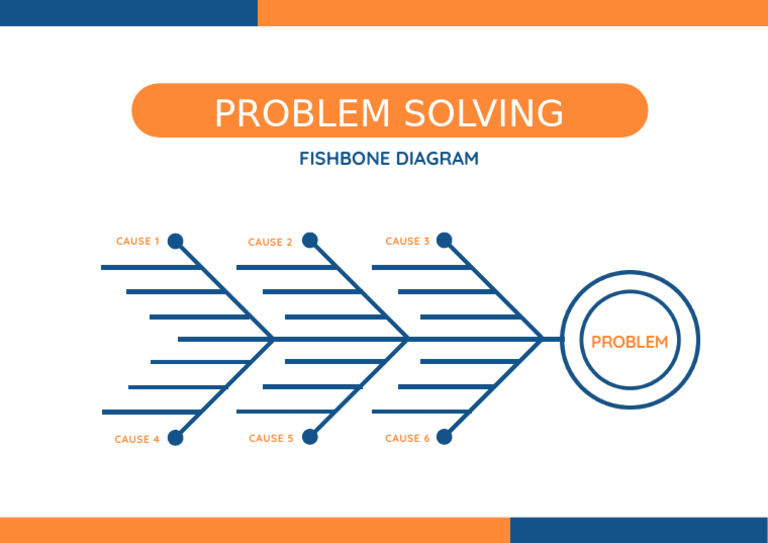 PROBLEM SOLVING

FISHBONE DIAGRAM

CAUSE 1
CAUSE 2
CAUSE 3

PROBLEM

CAUSE 4
CAUSE 5
CAUSE 6